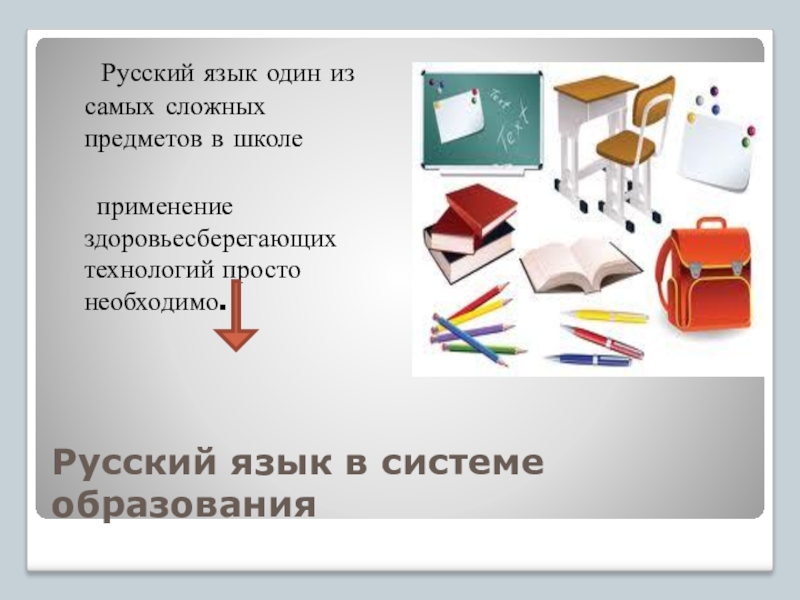 Русский язык один из самых сложных предметов в школе

применение здоровьесберегающих технологий просто необходимо.

Text

Text

Русский язык в системе образования